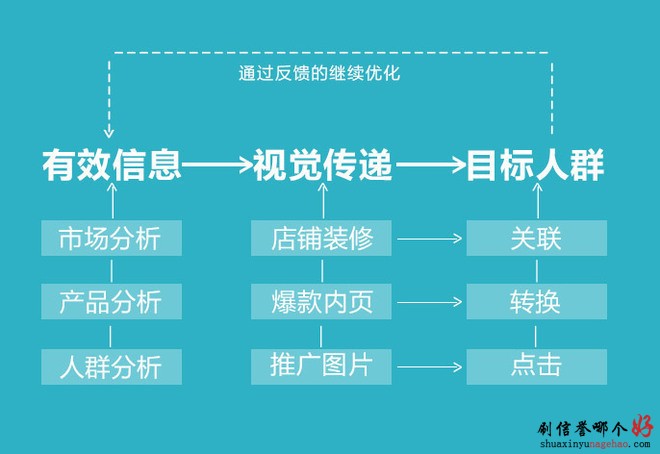 通过反馈的继续优化

有效信息 → 视觉传递 → 目标人群

市场分析
产品分析
人群分析

店铺装修
爆款内页
推广图片

关联
转换
点击

刷信誉哪个好
shuaxinyunagehao.com